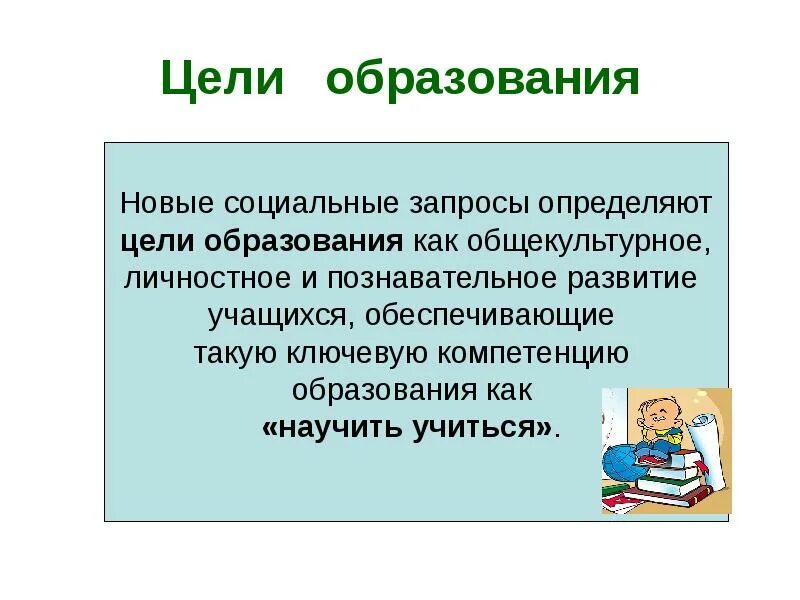 Цели образования

Новые социальные запросы определяют цели образования как общекультурное, личностное и познавательное развитие учащихся, обеспечивающие такую ключевую компетенцию образования как «научить учиться».